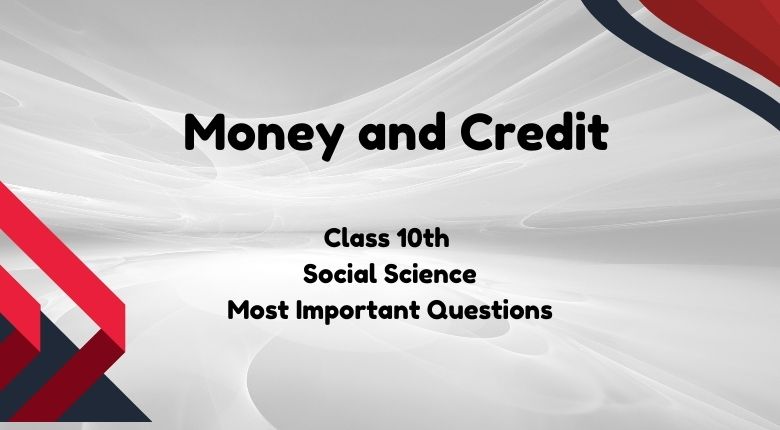 Money and Credit

Class 10th
Social Science
Most Important Questions